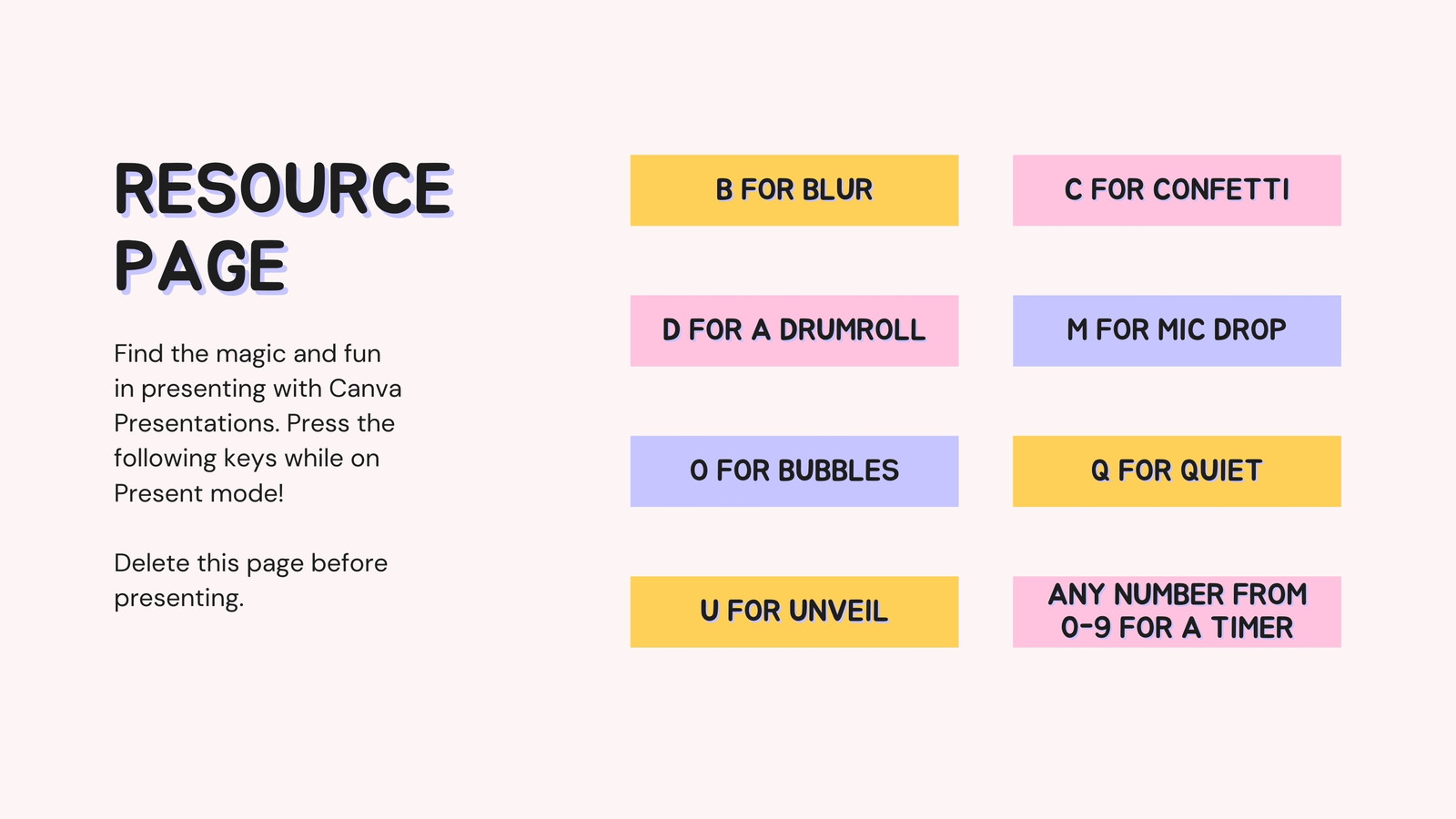 RESOURCE PAGE

Find the magic and fun in presenting with Canva Presentations. Press the following keys while on Present mode!

Delete this page before presenting.

B FOR BLUR

C FOR CONFETTI

D FOR A DRUMROLL

M FOR MIC DROP

O FOR BUBBLES

Q FOR QUIET

U FOR UNVEIL

ANY NUMBER FROM 0-9 FOR A TIMER